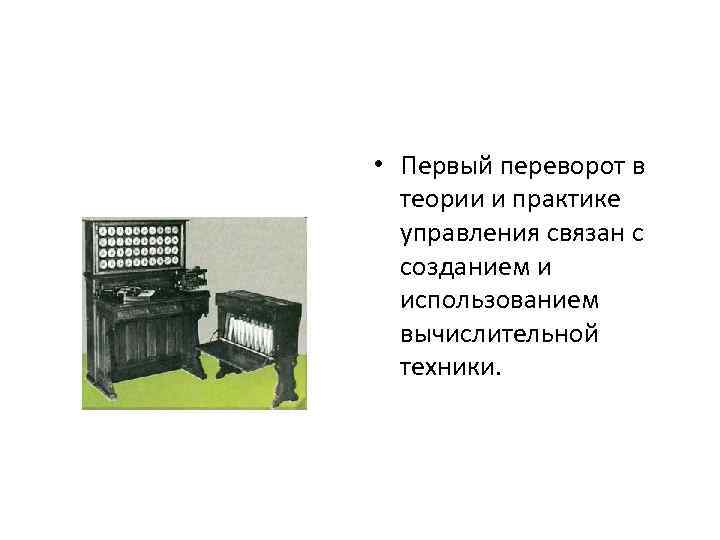 • Первый переворот в теории и практике управления связан с созданием и использованием вычислительной техники.